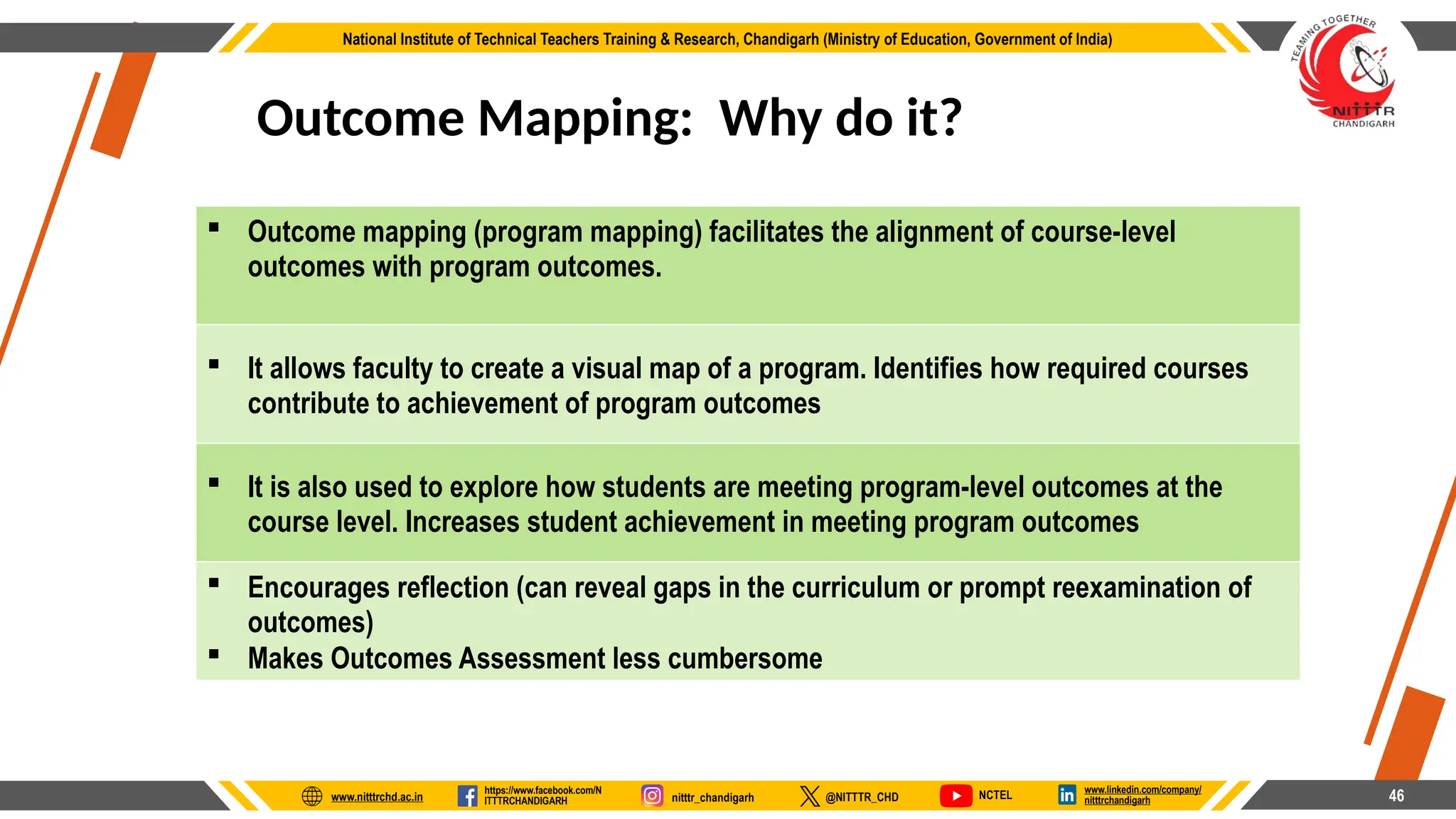 National Institute of Technical Teachers Training & Research, Chandigarh (Ministry of Education, Government of India)

TEAMING TOGETHER
NITTTR
CHANDIGARH

Outcome Mapping: Why do it?

▪ Outcome mapping (program mapping) facilitates the alignment of course-level outcomes with program outcomes.

▪ It allows faculty to create a visual map of a program. Identifies how required courses contribute to achievement of program outcomes

▪ It is also used to explore how students are meeting program-level outcomes at the course level. Increases student achievement in meeting program outcomes

▪ Encourages reflection (can reveal gaps in the curriculum or prompt reexamination of outcomes)
▪ Makes Outcomes Assessment less cumbersome

www.nitttrchd.ac.in https://www.facebook.com/NITTTRCHANDIGARH nitttr_chandigarh @NITTTR_CHD NCTEL www.linkedin.com/company/nitttrchandigarh 46